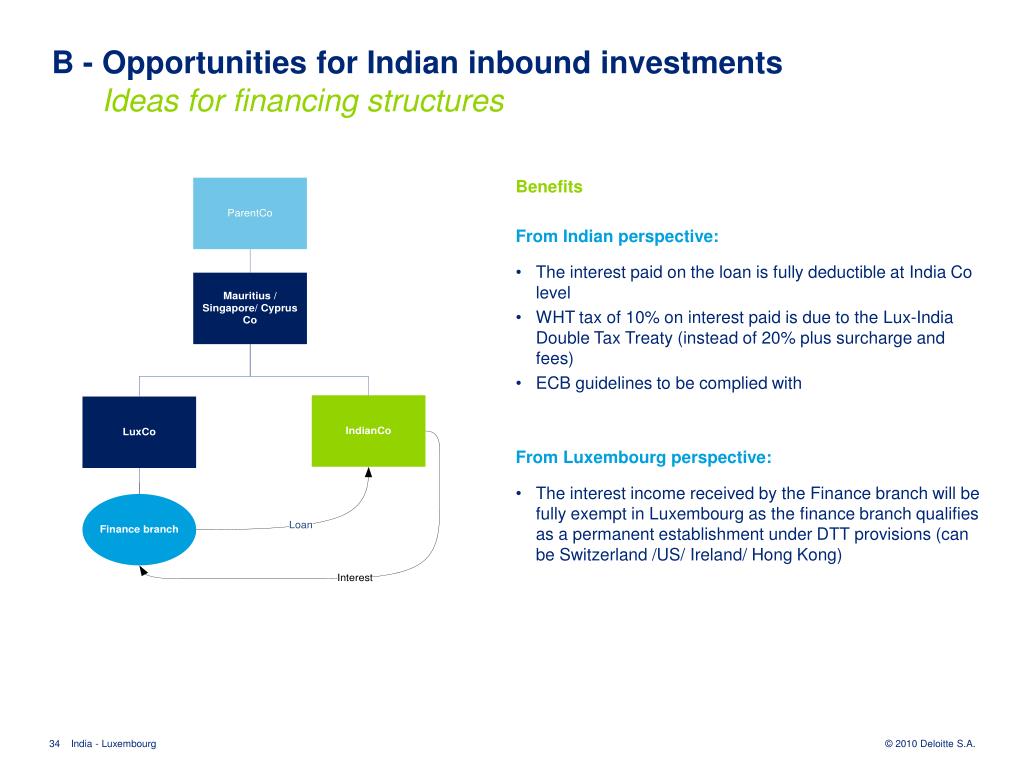 B - Opportunities for Indian inbound investments
Ideas for financing structures

ParentCo

Mauritius / Singapore/ Cyprus Co

LuxCo

IndianCo

Finance branch

Loan

Interest

Benefits

From Indian perspective:

• The interest paid on the loan is fully deductible at India Co level
• WHT tax of 10% on interest paid is due to the Lux-India Double Tax Treaty (instead of 20% plus surcharge and fees)
• ECB guidelines to be complied with

From Luxembourg perspective:

• The interest income received by the Finance branch will be fully exempt in Luxembourg as the finance branch qualifies as a permanent establishment under DTT provisions (can be Switzerland /US/ Ireland/ Hong Kong)

34 India - Luxembourg

© 2010 Deloitte S.A.